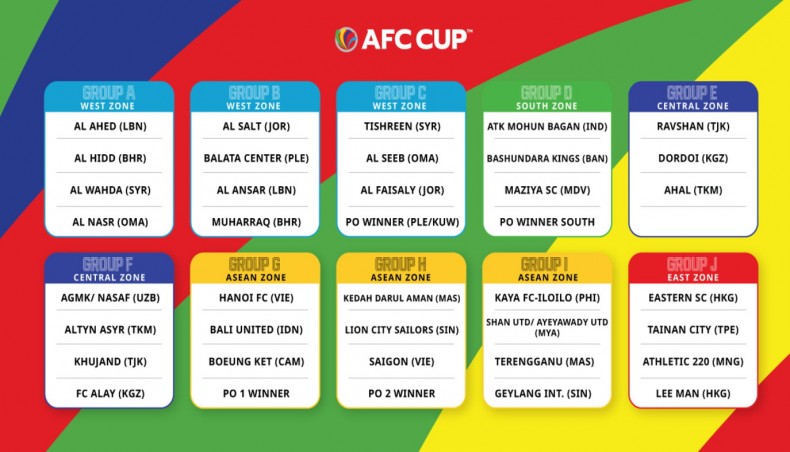 AFC CUP™

GROUP A
WEST ZONE
AL AHED (LBN)
AL HIDD (BHR)
AL WAHDA (SYR)
AL NASR (OMA)

GROUP B
WEST ZONE
AL SALT (JOR)
BALATA CENTER (PLE)
AL ANSAR (LBN)
MUHARRAQ (BHR)

GROUP C
WEST ZONE
TISHREEN (SYR)
AL SEEB (OMA)
AL FAISALY (JOR)
PO WINNER (PLE/KUW)

GROUP D
SOUTH ZONE
ATK MOHUN BAGAN (IND)
BASHUNDARA KINGS (BAN)
MAZIYA SC (MDV)
PO WINNER SOUTH

GROUP E
CENTRAL ZONE
RAVSHAN (TJK)
DORDOI (KGZ)
AHAL (TKM)

GROUP F
CENTRAL ZONE
AGMK/ NASAF (UZB)
ALTYN ASYR (TKM)
KHUJAND (TJK)
FC ALAY (KGZ)

GROUP G
ASEAN ZONE
HANOI FC (VIE)
BALI UNITED (IDN)
BOEUNG KET (CAM)
PO 1 WINNER

GROUP H
ASEAN ZONE
KEDAH DARUL AMAN (MAS)
LION CITY SAILORS (SIN)
SAIGON (VIE)
PO 2 WINNER

GROUP I
ASEAN ZONE
KAYA FC-ILOILO (PHI)
SHAN UTD/ AYEYAWADY UTD (MYA)
TERENGGANU (MAS)
GEYLANG INT. (SIN)

GROUP J
EAST ZONE
EASTERN SC (HKG)
TAINAN CITY (TPE)
ATHLETIC 220 (MNG)
LEE MAN (HKG)